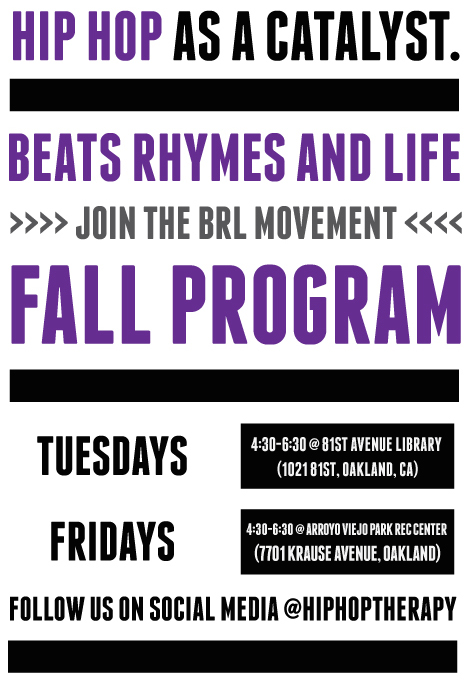 HIP HOP AS A CATALYST.

BEATS RHYMES AND LIFE

>>>> JOIN THE BRL MOVEMENT <<<<

FALL PROGRAM

TUESDAYS

4:30-6:30 @ 81ST AVENUE LIBRARY (1021 81ST, OAKLAND, CA)

FRIDAYS

4:30-6:30 @ ARROYO VIEJO PARK REC CENTER (7701 KRAUSE AVENUE, OAKLAND)

FOLLOW US ON SOCIAL MEDIA @HIPHOPTHERAPY